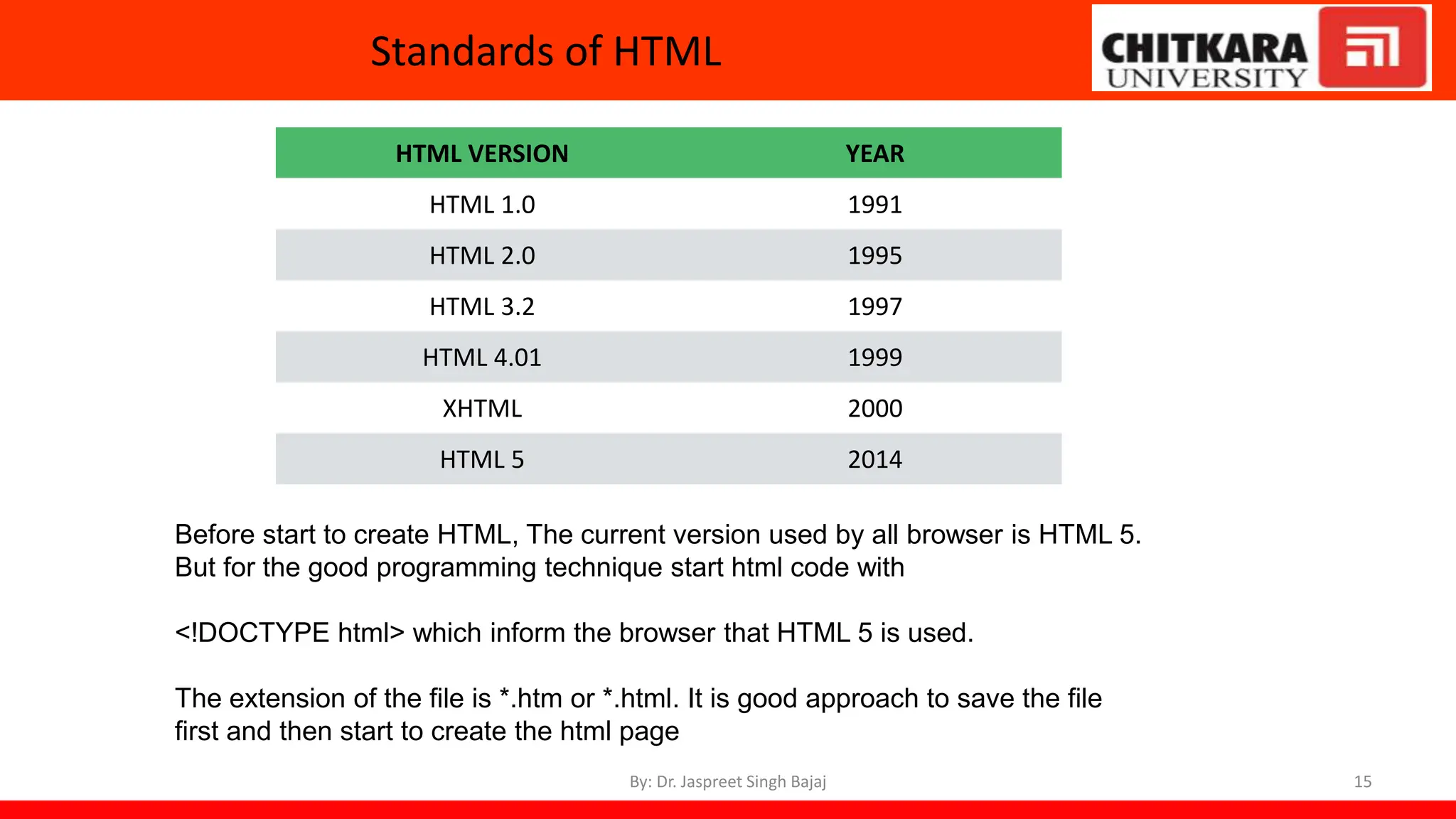 Standards of HTML

CHITKARA UNIVERSITY

| HTML VERSION | YEAR |
|---|---|
| HTML 1.0 | 1991 |
| HTML 2.0 | 1995 |
| HTML 3.2 | 1997 |
| HTML 4.01 | 1999 |
| XHTML | 2000 |
| HTML 5 | 2014 |

Before start to create HTML, The current version used by all browser is HTML 5. But for the good programming technique start html code with

<!DOCTYPE html> which inform the browser that HTML 5 is used.

The extension of the file is *.htm or *.html. It is good approach to save the file first and then start to create the html page

By: Dr. Jaspreet Singh Bajaj

15